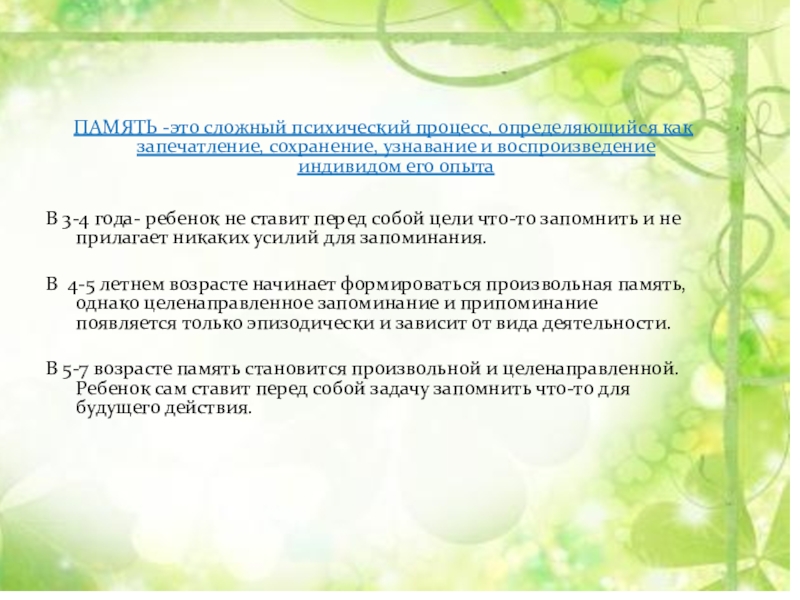 ПАМЯТЬ -это сложный психический процесс, определяющийся как запечатление, сохранение, узнавание и воспроизведение индивидом его опыта

В 3-4 года- ребенок не ставит перед собой цели что-то запомнить и не прилагает никаких усилий для запоминания.

В 4-5 летнем возрасте начинает формироваться произвольная память, однако целенаправленное запоминание и припоминание появляется только эпизодически и зависит от вида деятельности.

В 5-7 возрасте память становится произвольной и целенаправленной. Ребенок сам ставит перед собой задачу запомнить что-то для будущего действия.